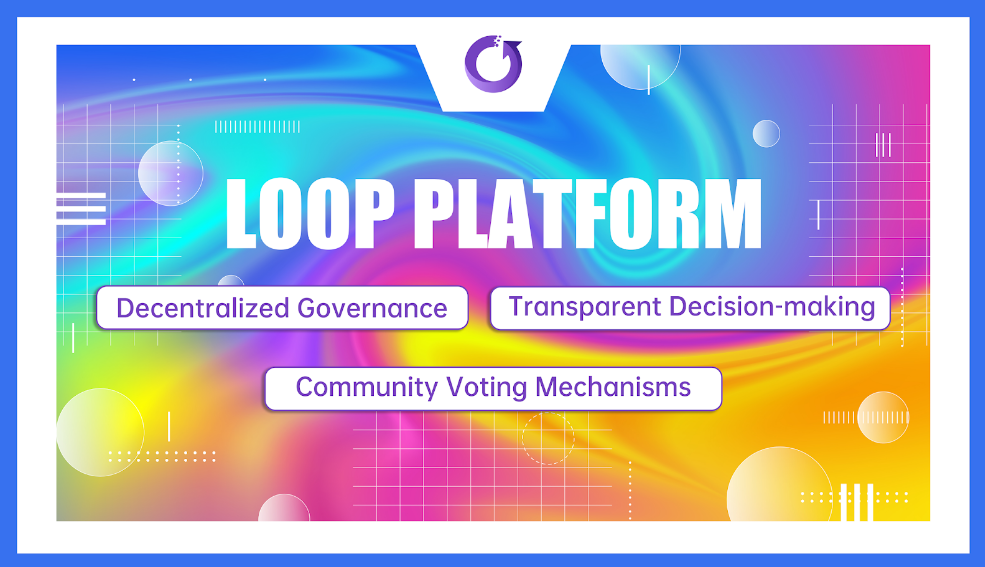 LOOP PLATFORM

Decentralized Governance

Transparent Decision-making

Community Voting Mechanisms